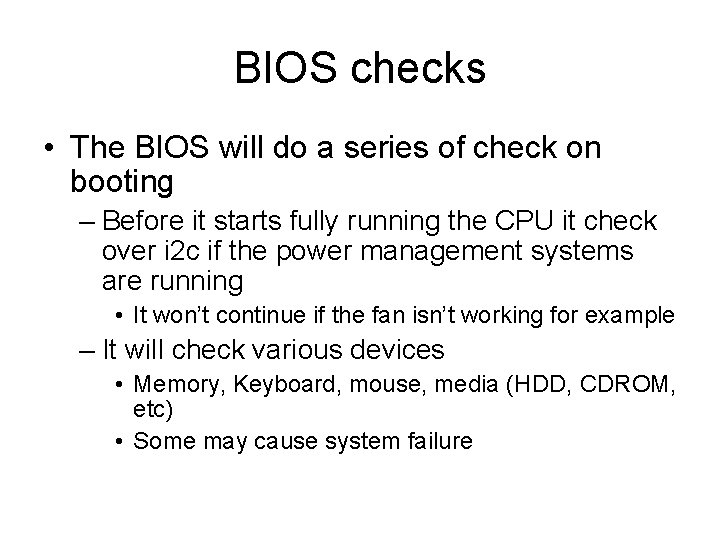 BIOS checks

• The BIOS will do a series of check on booting

– Before it starts fully running the CPU it check over i2c if the power management systems are running

• It won't continue if the fan isn't working for example

– It will check various devices

• Memory, Keyboard, mouse, media (HDD, CDROM, etc)

• Some may cause system failure